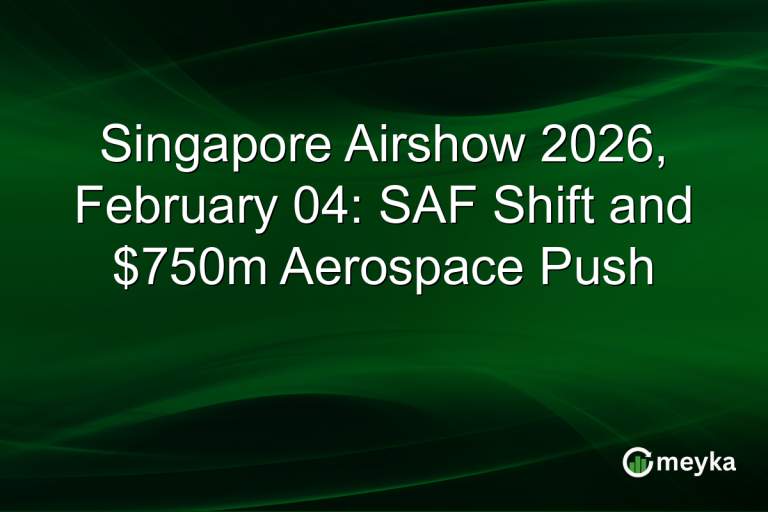 Singapore Airshow 2026, February 04: SAF Shift and \$750m Aerospace Push

meyka